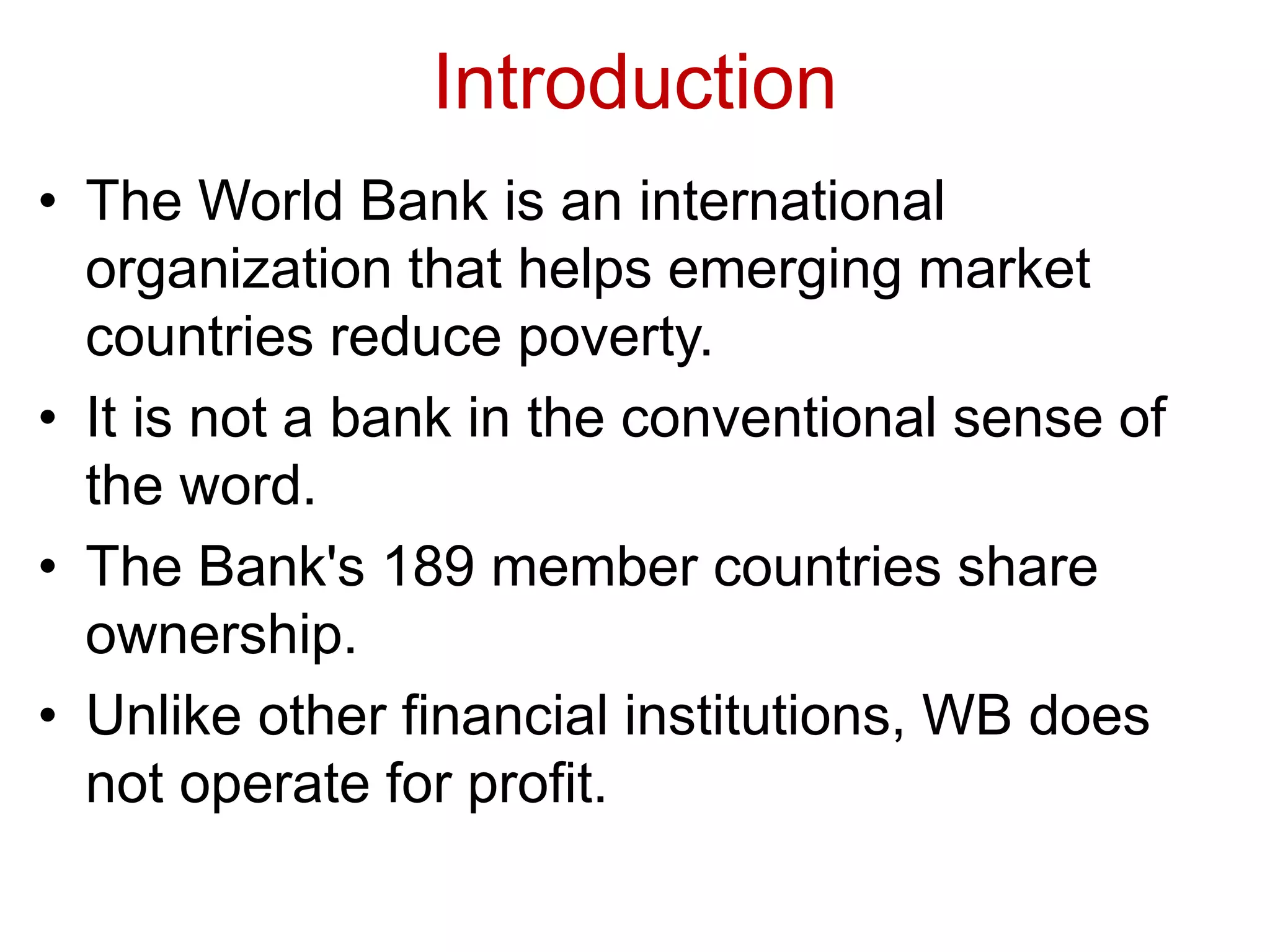 Introduction

• The World Bank is an international organization that helps emerging market countries reduce poverty.
• It is not a bank in the conventional sense of the word.
• The Bank's 189 member countries share ownership.
• Unlike other financial institutions, WB does not operate for profit.